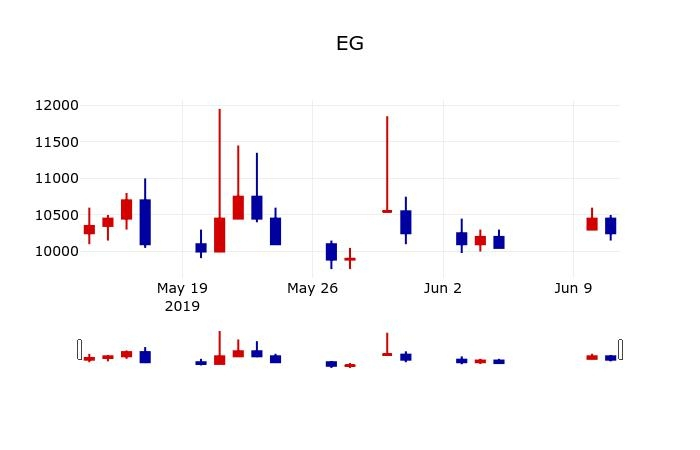 EG

12000
11500
11000
10500
10000

May 19
2019
May 26
Jun 2
Jun 9